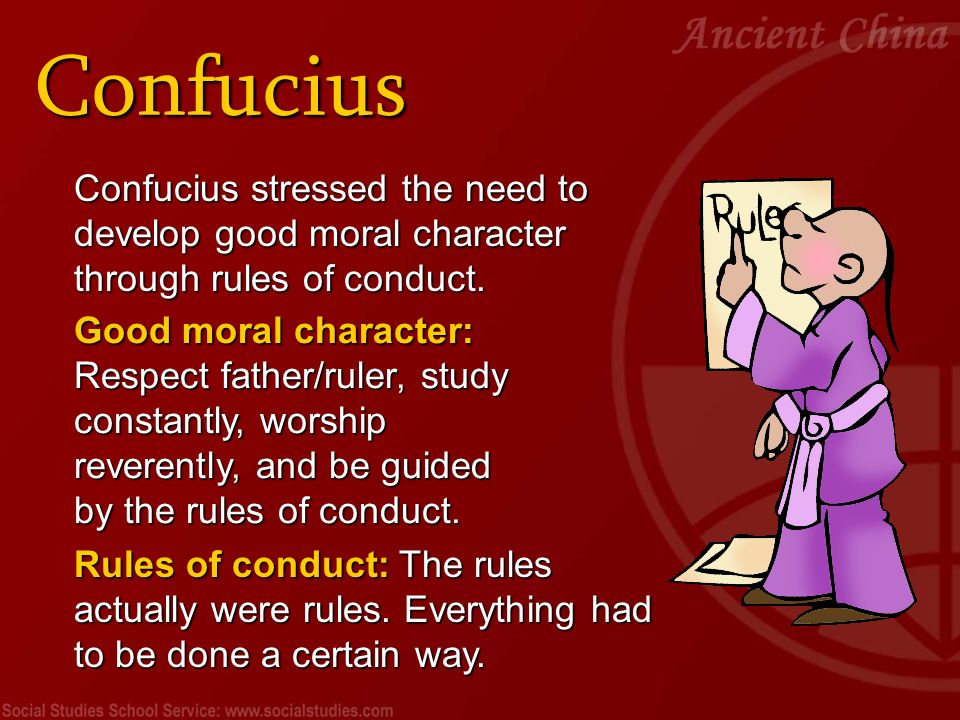 Ancient China

Confucius

Confucius stressed the need to develop good moral character through rules of conduct.

Good moral character: Respect father/ruler, study constantly, worship reverently, and be guided by the rules of conduct.

Rules of conduct: The rules actually were rules. Everything had to be done a certain way.

Rules

Social Studies School Service: www.socialstudies.com